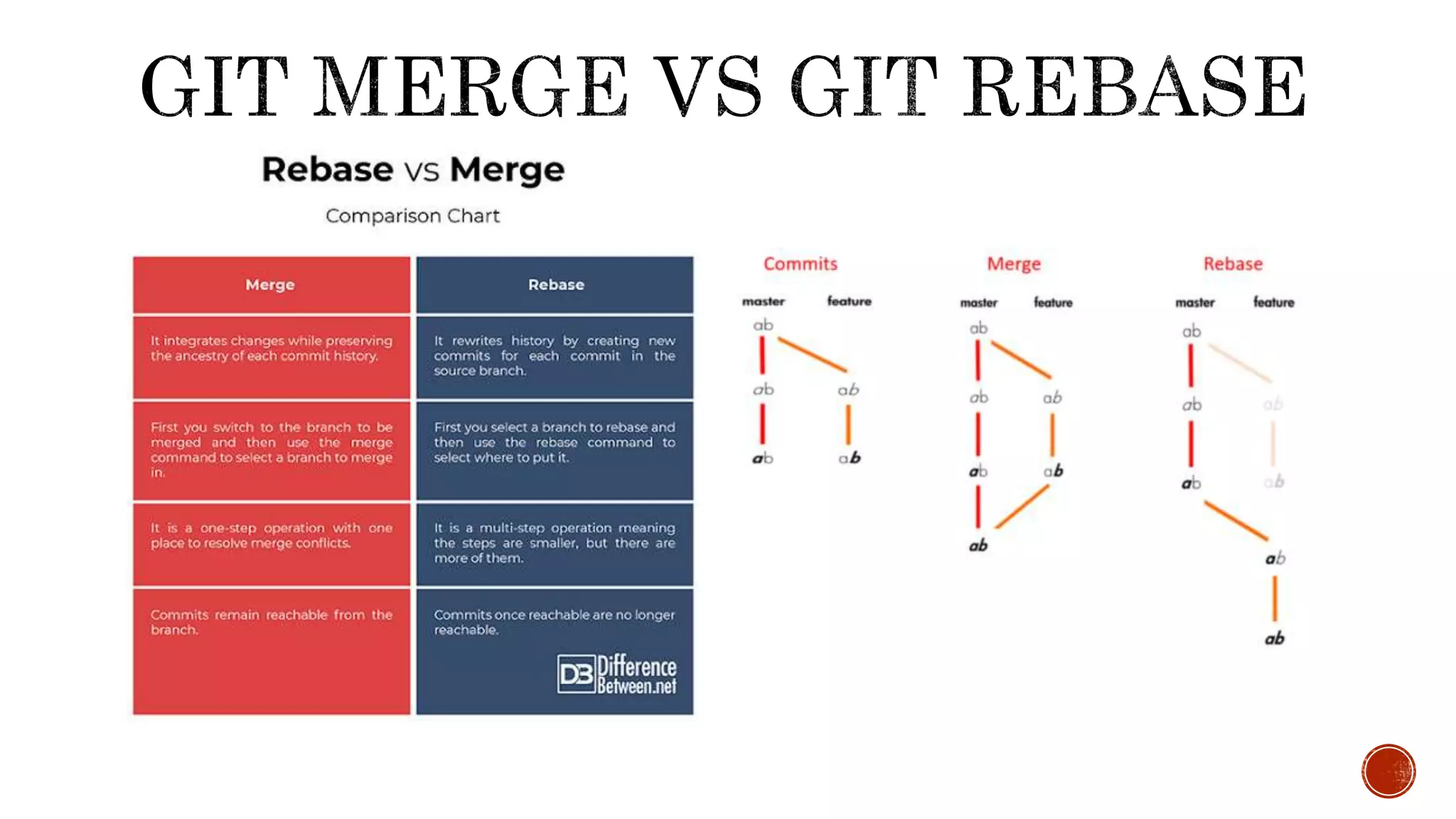 GIT MERGE VS GIT REBASE

Rebase vs Merge

Comparison Chart

| Merge | Rebase |
|---|---|
| It integrates changes while preserving the ancestry of each commit history. | It rewrites history by creating new commits for each commit in the source branch. |
| First you switch to the branch to be merged and then use the merge command to select a branch to merge in. | First you select a branch to rebase and then use the rebase command to select where to put it. |
| It is a one-step operation with one place to resolve merge conflicts. | It is a multi-step operation meaning the steps are smaller, but there are more of them. |
| Commits remain reachable from the branch. | Commits once reachable are no longer reachable. |

DB Difference Between.net

Commits
master feature
ab
ab ab
ab ab

Merge
master feature
ab
ab ab
ab ab
ab

Rebase
master feature
ab
ab ab
ab ab
ab
ab